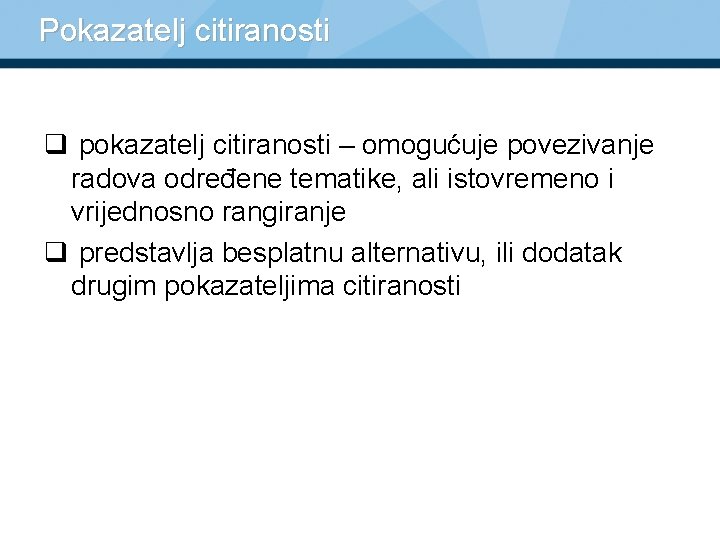 Pokazatelj citiranosti

❑ pokazatelj citiranosti – omogućuje povezivanje radova određene tematike, ali istovremeno i vrijednosno rangiranje

❑ predstavlja besplatnu alternativu, ili dodatak drugim pokazateljima citiranosti